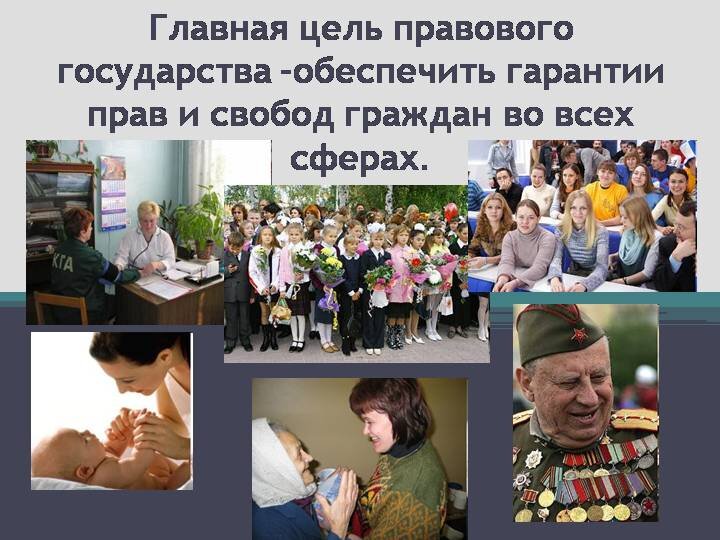 Главная цель правового государства -обеспечить гарантии прав и свобод граждан во всех сферах.

КГА